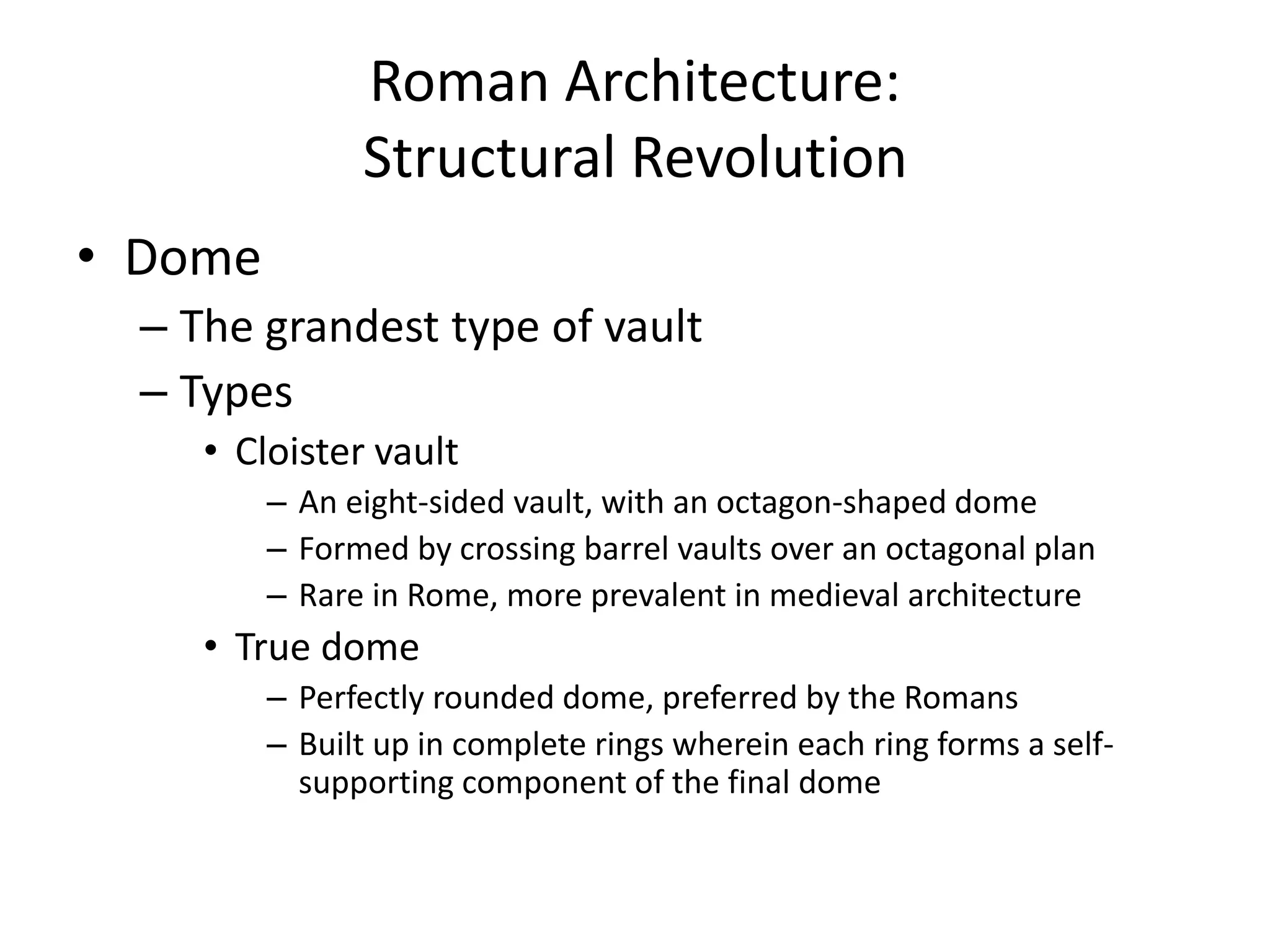 Roman Architecture:
Structural Revolution

• Dome
– The grandest type of vault
– Types
• Cloister vault
– An eight-sided vault, with an octagon-shaped dome
– Formed by crossing barrel vaults over an octagonal plan
– Rare in Rome, more prevalent in medieval architecture
• True dome
– Perfectly rounded dome, preferred by the Romans
– Built up in complete rings wherein each ring forms a self-supporting component of the final dome